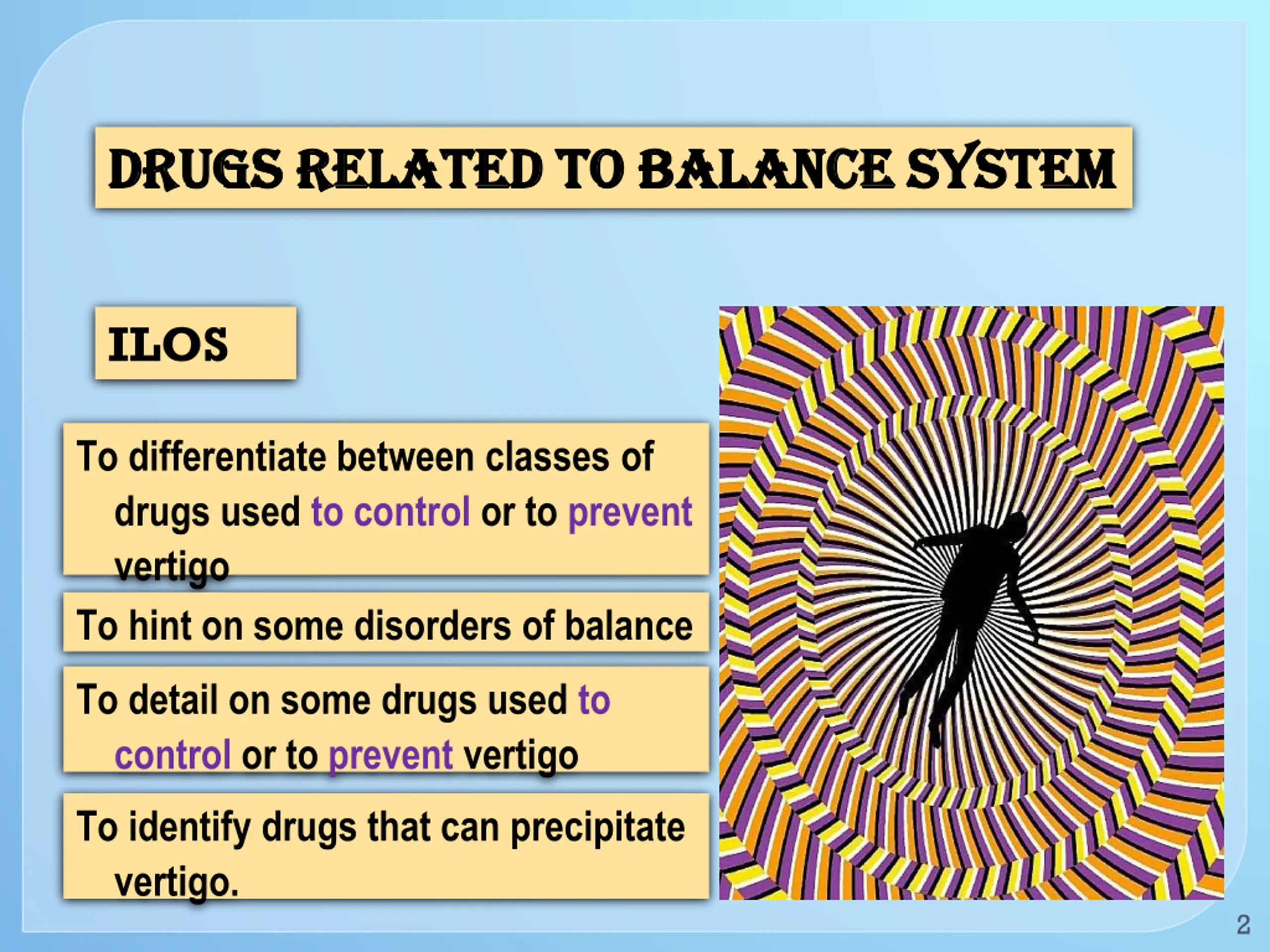 DRUGS RELATED TO BALANCE SYSTEM

ILOS

To differentiate between classes of drugs used to control or to prevent vertigo

To hint on some disorders of balance

To detail on some drugs used to control or to prevent vertigo

To identify drugs that can precipitate vertigo.

2